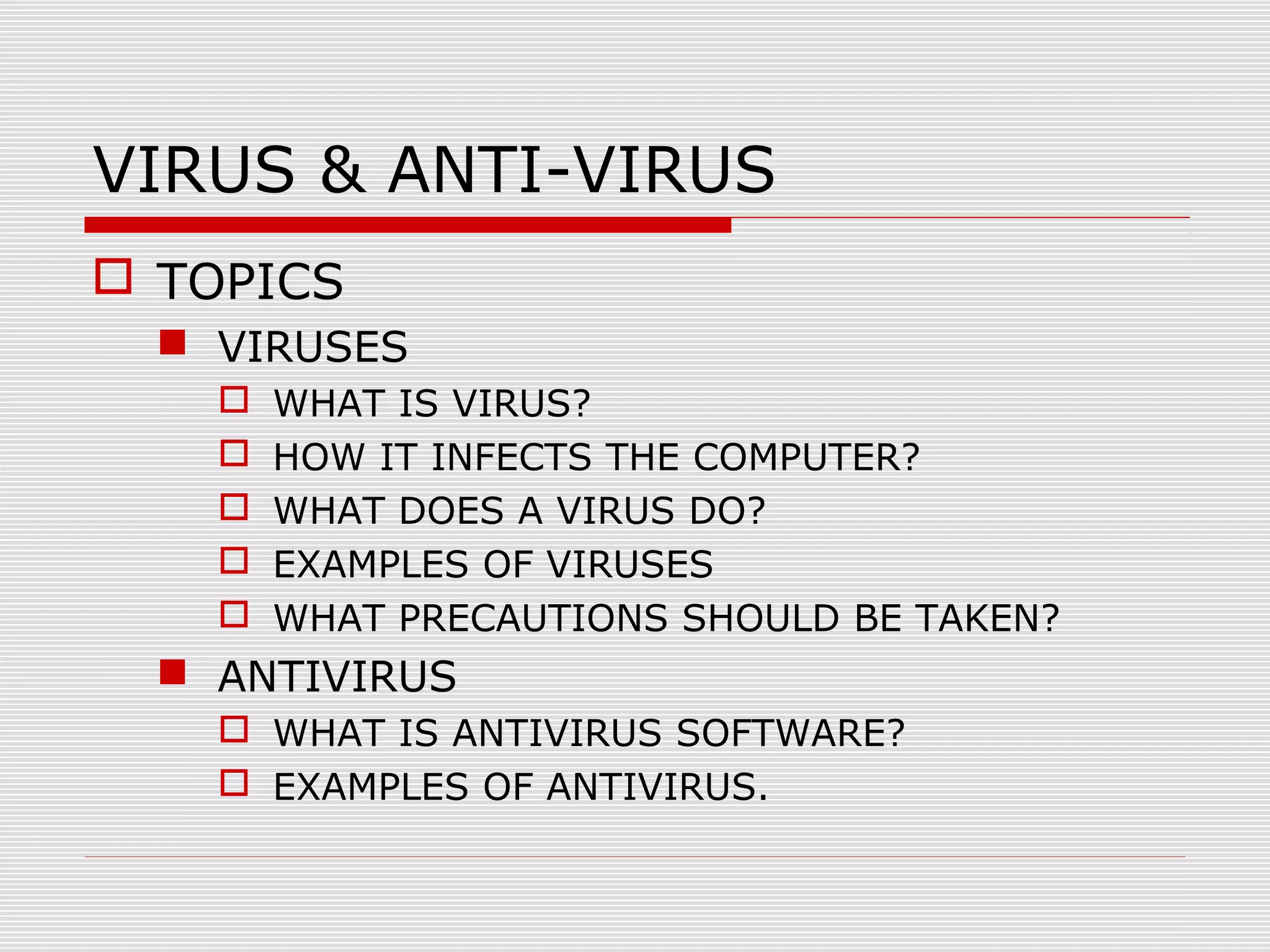 VIRUS & ANTI-VIRUS

TOPICS

VIRUSES

WHAT IS VIRUS?

HOW IT INFECTS THE COMPUTER?

WHAT DOES A VIRUS DO?

EXAMPLES OF VIRUSES

WHAT PRECAUTIONS SHOULD BE TAKEN?

ANTIVIRUS

WHAT IS ANTIVIRUS SOFTWARE?

EXAMPLES OF ANTIVIRUS.